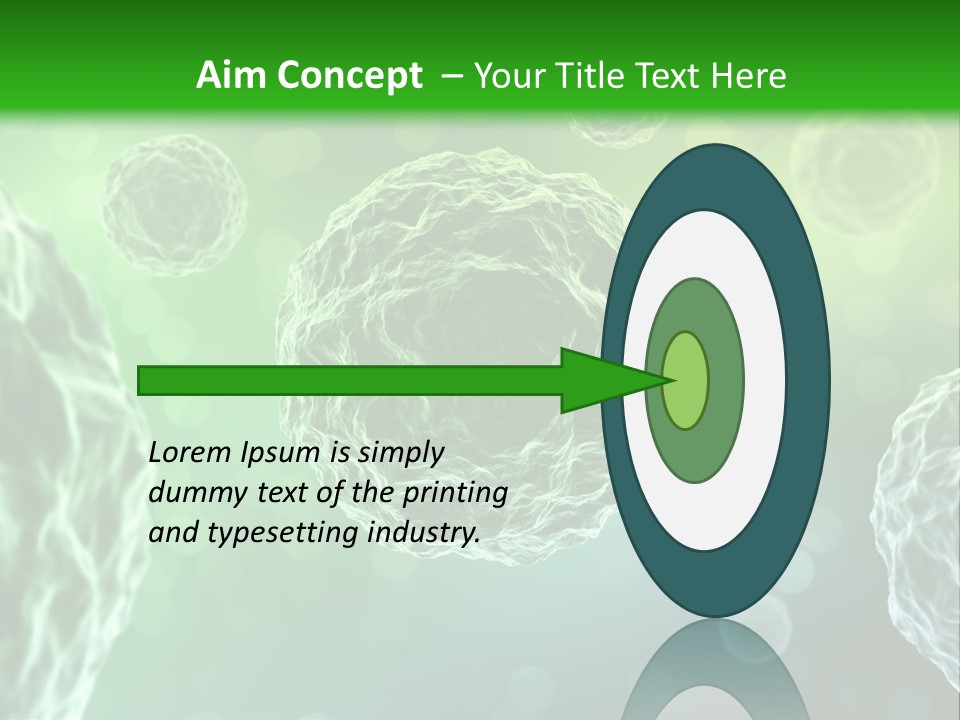 Aim Concept – Your Title Text Here

Lorem Ipsum is simply dummy text of the printing and typesetting industry.